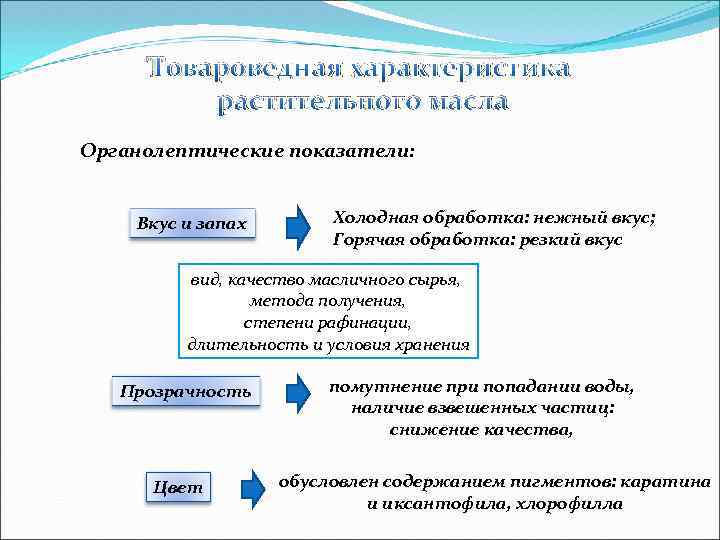 Товароведная характеристика растительного масла

Органолептические показатели:

Вкус и запах

Холодная обработка: нежный вкус;
Горячая обработка: резкий вкус

вид, качество масличного сырья,
метода получения,
степени рафинации,
длительность и условия хранения

Прозрачность

помутнение при попадании воды,
наличие взвешенных частиц:
снижение качества,

Цвет

обусловлен содержанием пигментов: каратина
и иксантофила, хлорофилла